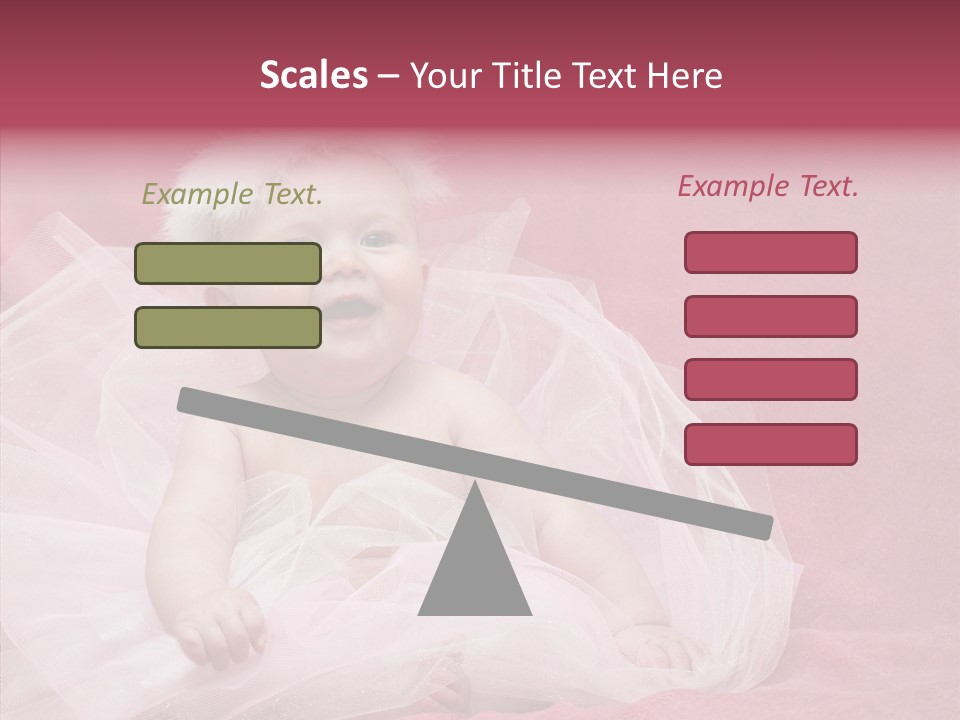 Scales – Your Title Text Here

Example Text.

Example Text.